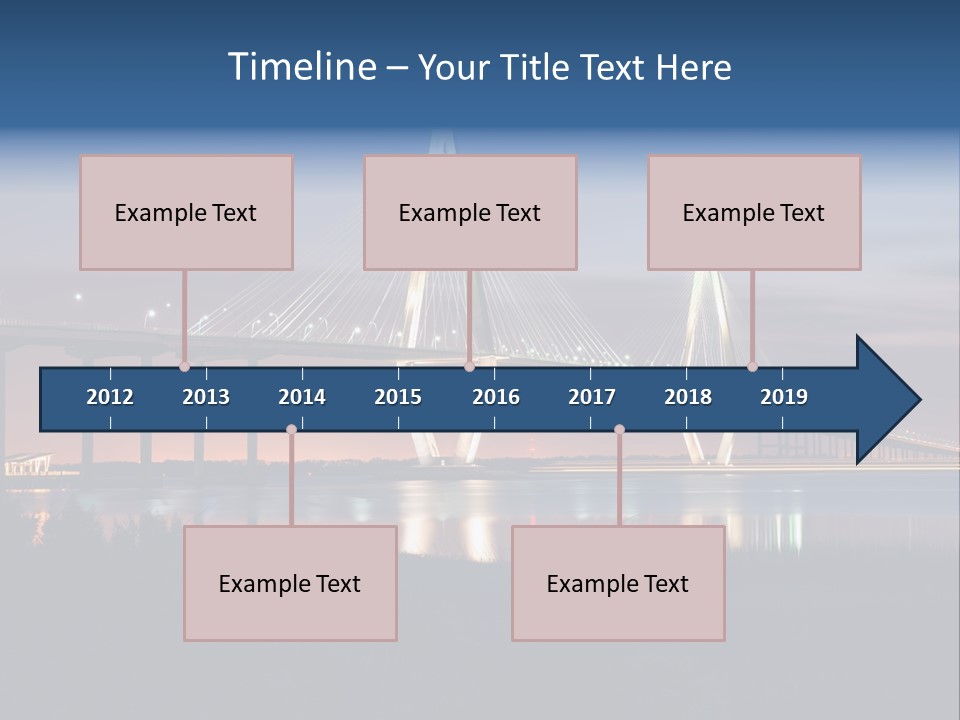 Timeline – Your Title Text Here

Example Text

Example Text

Example Text

2012 2013 2014 2015 2016 2017 2018 2019

Example Text

Example Text